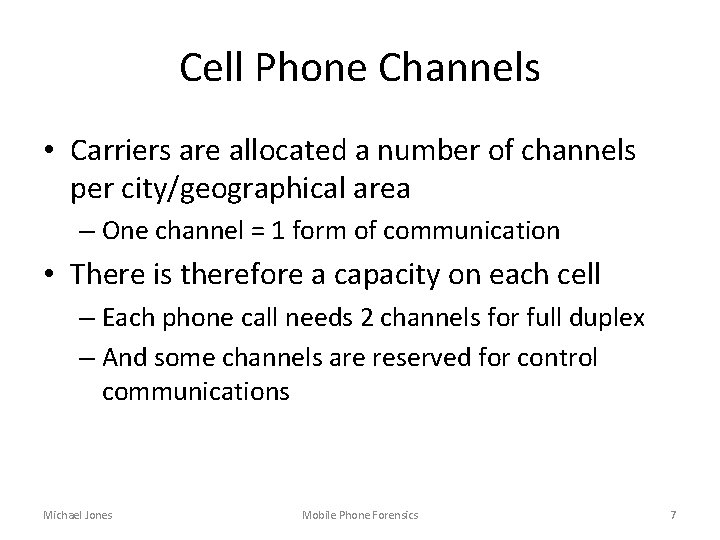 Cell Phone Channels

• Carriers are allocated a number of channels per city/geographical area
– One channel = 1 form of communication
• There is therefore a capacity on each cell
– Each phone call needs 2 channels for full duplex
– And some channels are reserved for control communications

Michael Jones
Mobile Phone Forensics
7